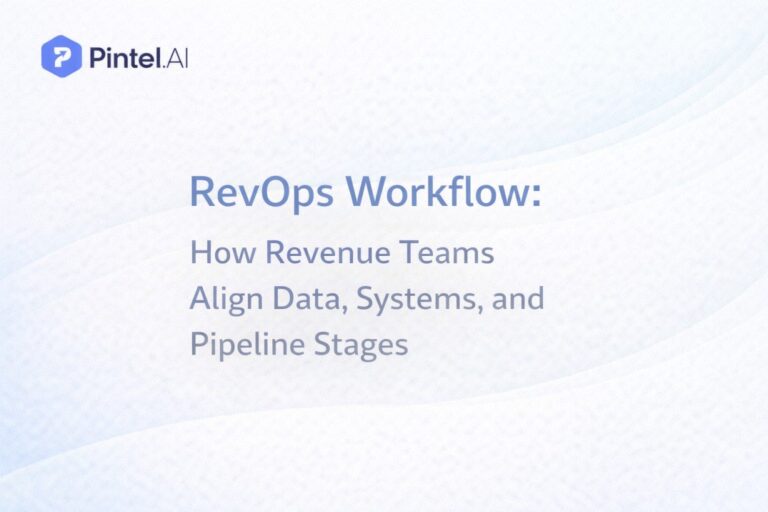 Pintel.AI

RevOps Workflow:

How Revenue Teams Align Data, Systems, and Pipeline Stages